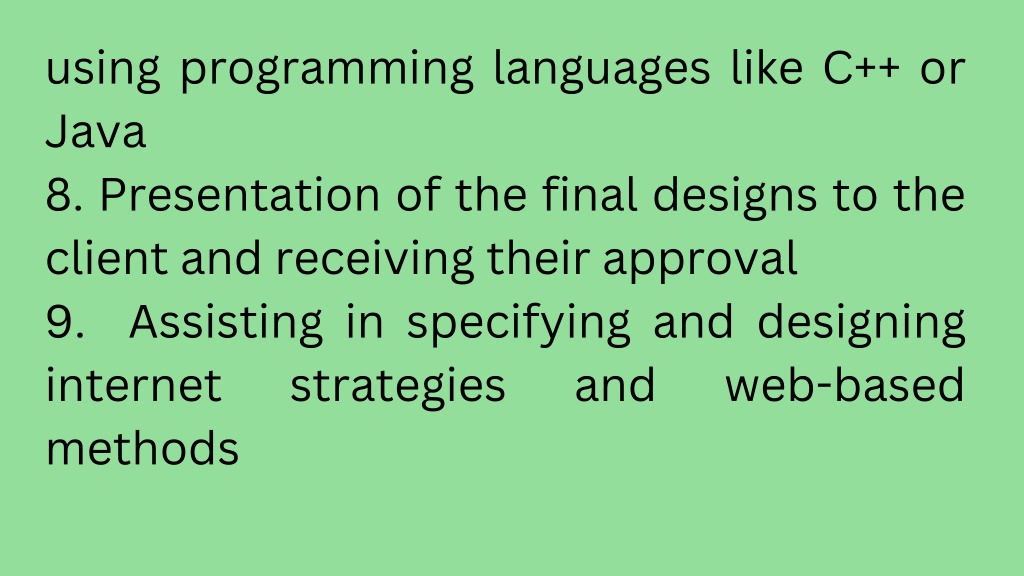 using programming languages like C++ or Java
8. Presentation of the final designs to the client and receiving their approval
9. Assisting in specifying and designing internet strategies and web-based methods